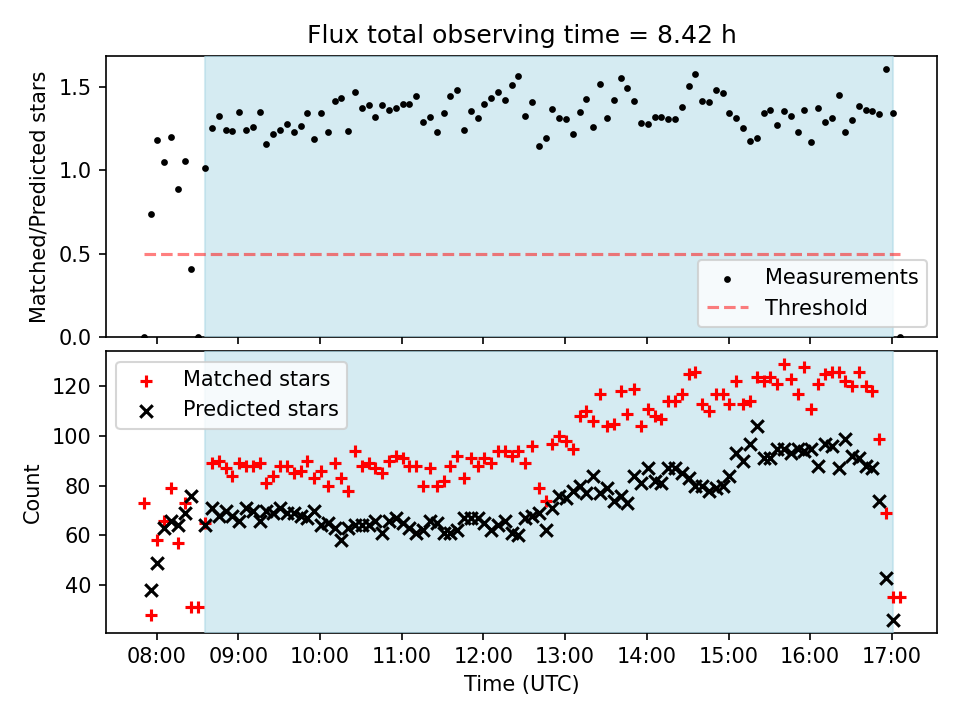 Flux total observing time = 8.42 h

Matched/Predicted stars

1.5
1.0
0.5
0.0

Measurements
Threshold

Matched stars
Predicted stars

Count

120
100
80
60
40

08:00 09:00 10:00 11:00 12:00 13:00 14:00 15:00 16:00 17:00

Time (UTC)